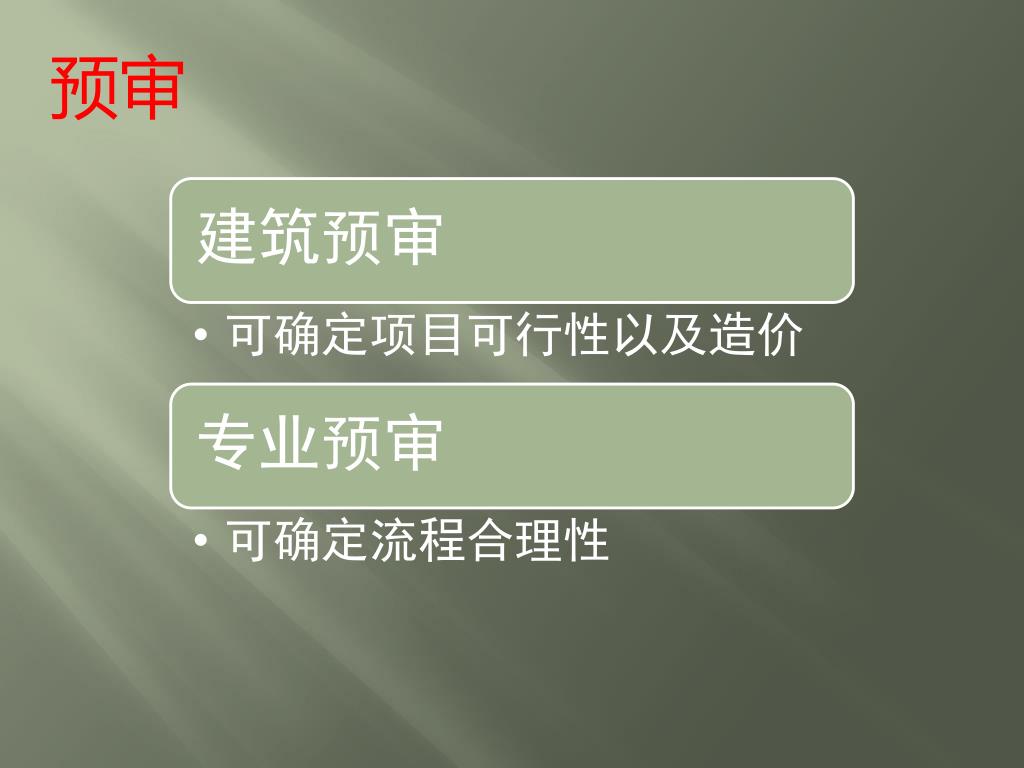 预审

建筑预审

• 可确定项目可行性以及造价

专业预审

• 可确定流程合理性